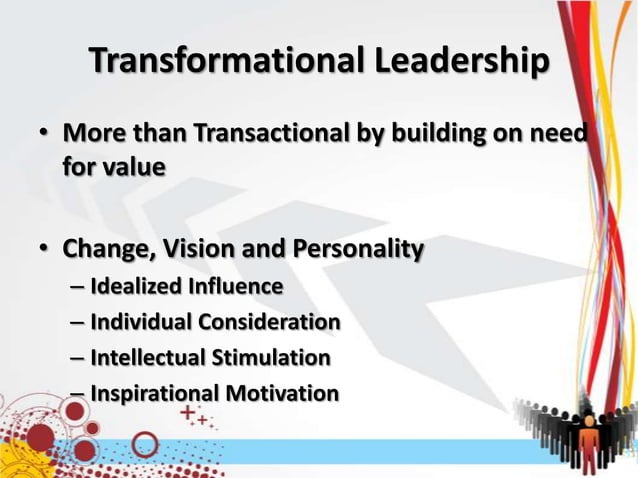 Transformational Leadership

• More than Transactional by building on need for value

• Change, Vision and Personality
– Idealized Influence
– Individual Consideration
– Intellectual Stimulation
– Inspirational Motivation